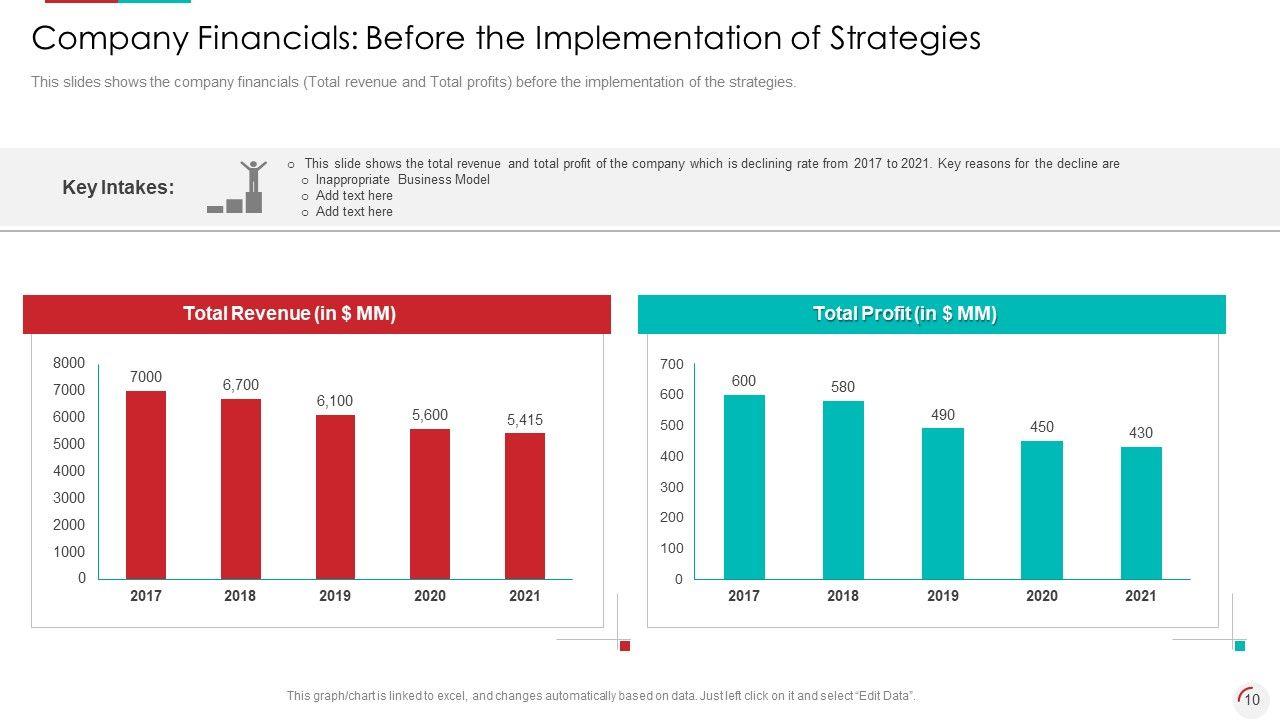 Company Financials: Before the Implementation of Strategies

This slides shows the company financials (Total revenue and Total profits) before the implementation of the strategies.

Key Intakes:

o This slide shows the total revenue and total profit of the company which is declining rate from 2017 to 2021. Key reasons for the decline are
o Inappropriate Business Model
o Add text here
o Add text here

Total Revenue (in $ MM)

8000
7000
6000
5000
4000
3000
2000
1000
0

7000
6,700
6,100
5,600
5,415

2017
2018
2019
2020
2021

Total Profit (in $ MM)

700
600
500
400
300
200
100
0

600
580
490
450
430

2017
2018
2019
2020
2021

This graph/chart is linked to excel, and changes automatically based on data. Just left click on it and select "Edit Data".

10